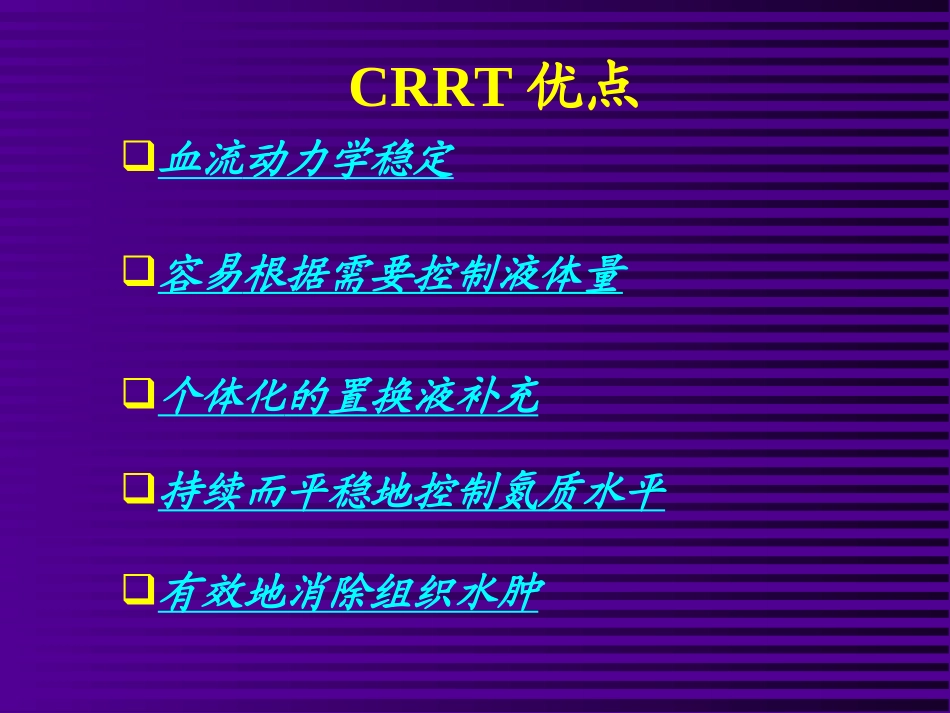 CRRT 优点

❑血流动力学稳定

❑容易根据需要控制液体量

❑个体化的置换液补充

❑持续而平稳地控制氮质水平

❑有效地消除组织水肿